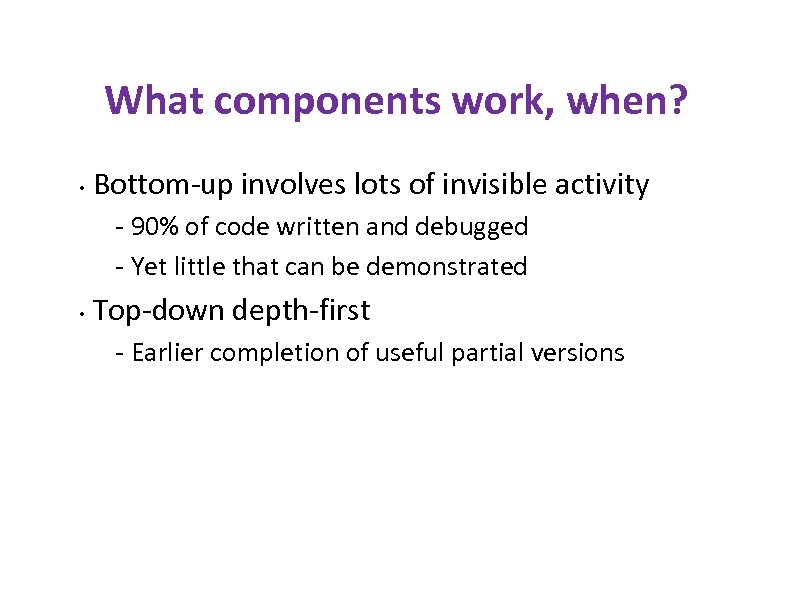 What components work, when?

• Bottom-up involves lots of invisible activity
- 90% of code written and debugged
- Yet little that can be demonstrated

• Top-down depth-first
- Earlier completion of useful partial versions